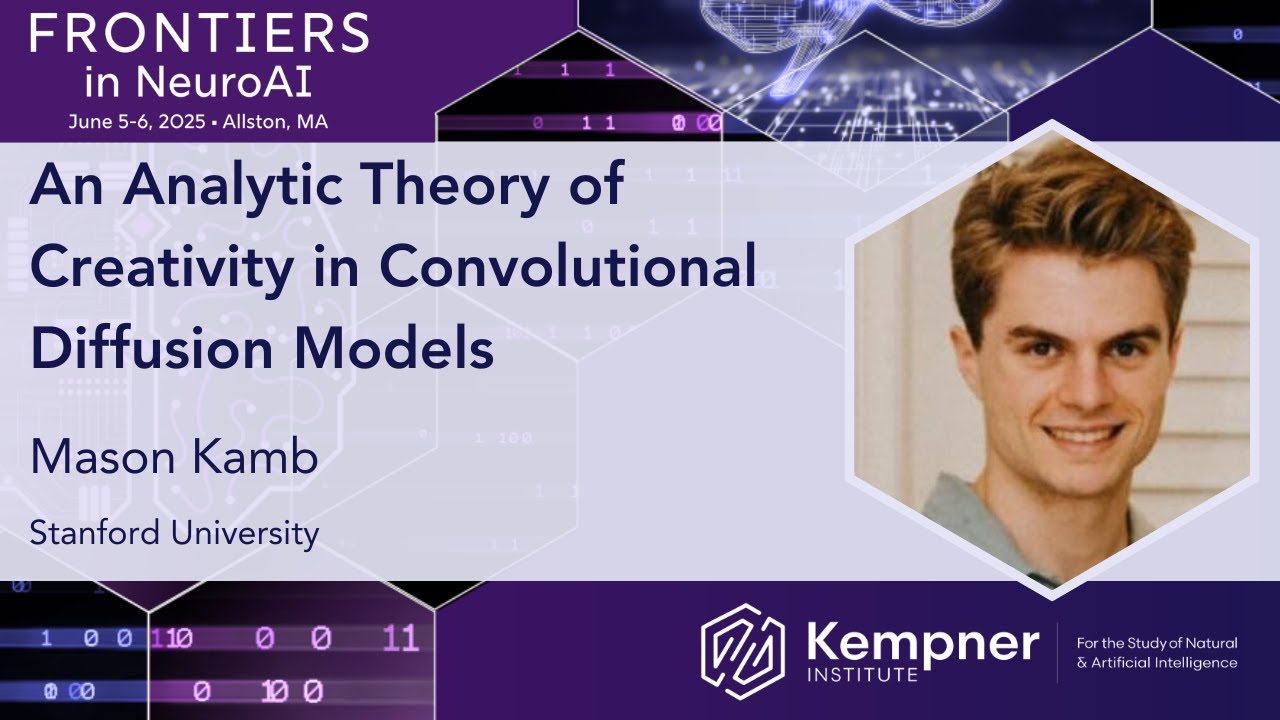 FRONTIERS
in NeuroAI
June 5-6, 2025 • Allston, MA

An Analytic Theory of Creativity in Convolutional Diffusion Models

Mason Kamb

Stanford University

Kempner INSTITUTE

For the Study of Natural & Artificial Intelligence